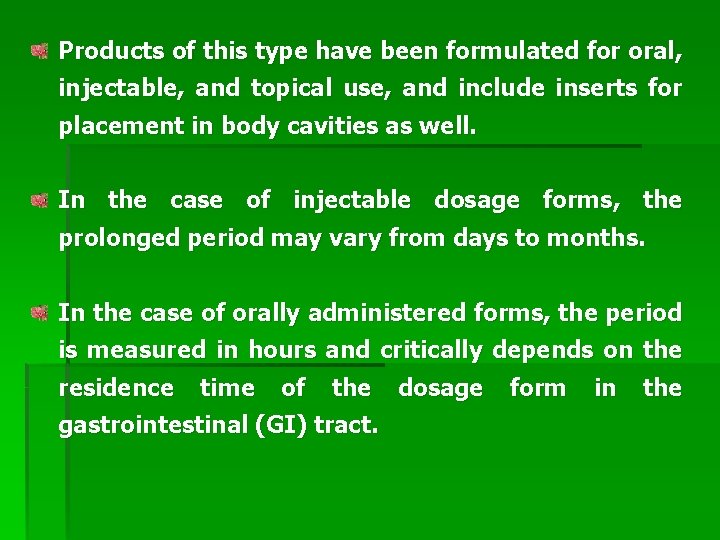 Products of this type have been formulated for oral, injectable, and topical use, and include inserts for placement in body cavities as well.

In the case of injectable dosage forms, the prolonged period may vary from days to months.

In the case of orally administered forms, the period is measured in hours and critically depends on the residence time of the dosage form in the gastrointestinal (GI) tract.